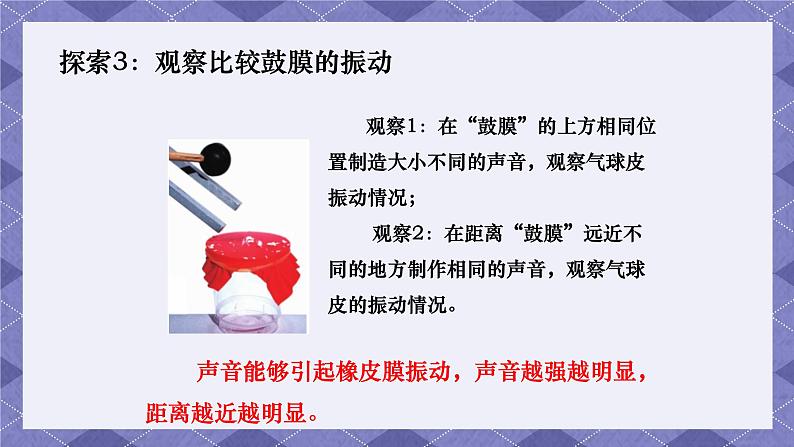 探索3：观察比较鼓膜的振动

观察1：在“鼓膜”的上方相同位置制造大小不同的声音，观察气球皮振动情况；

观察2：在距离“鼓膜”远近不同的地方制作相同的声音，观察气球皮的振动情况。

声音能够引起橡皮膜振动，声音越强越明显，距离越近越明显。